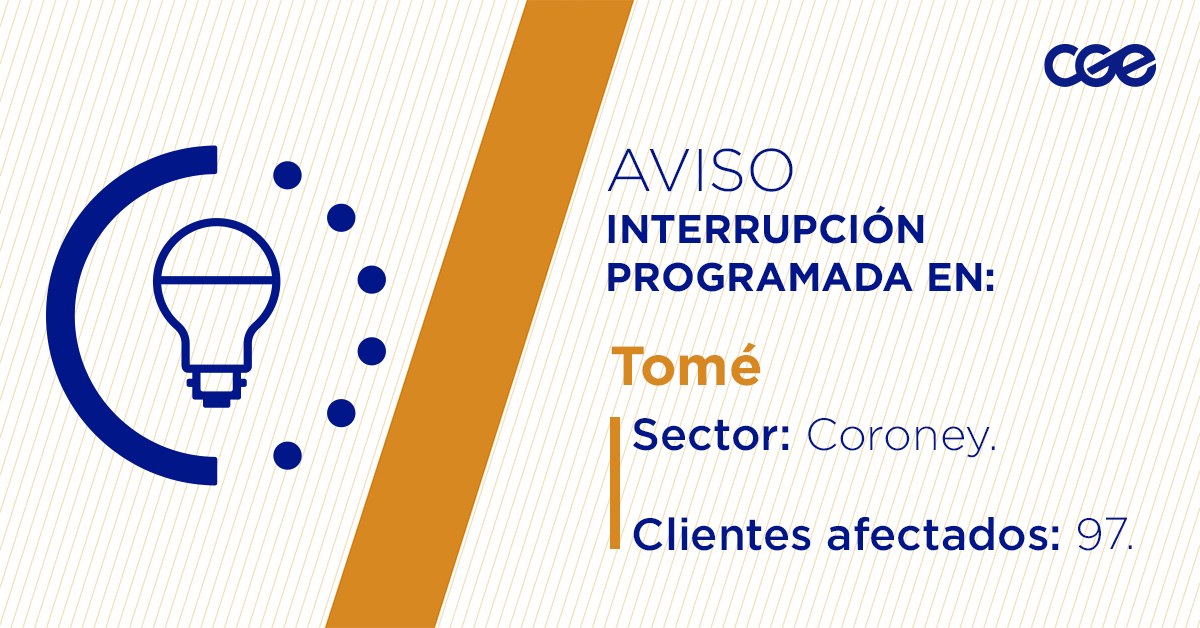 cge

AVISO
INTERRUPCIÓN PROGRAMADA EN:

Tomé

Sector: Coroney.

Clientes afectados: 97.